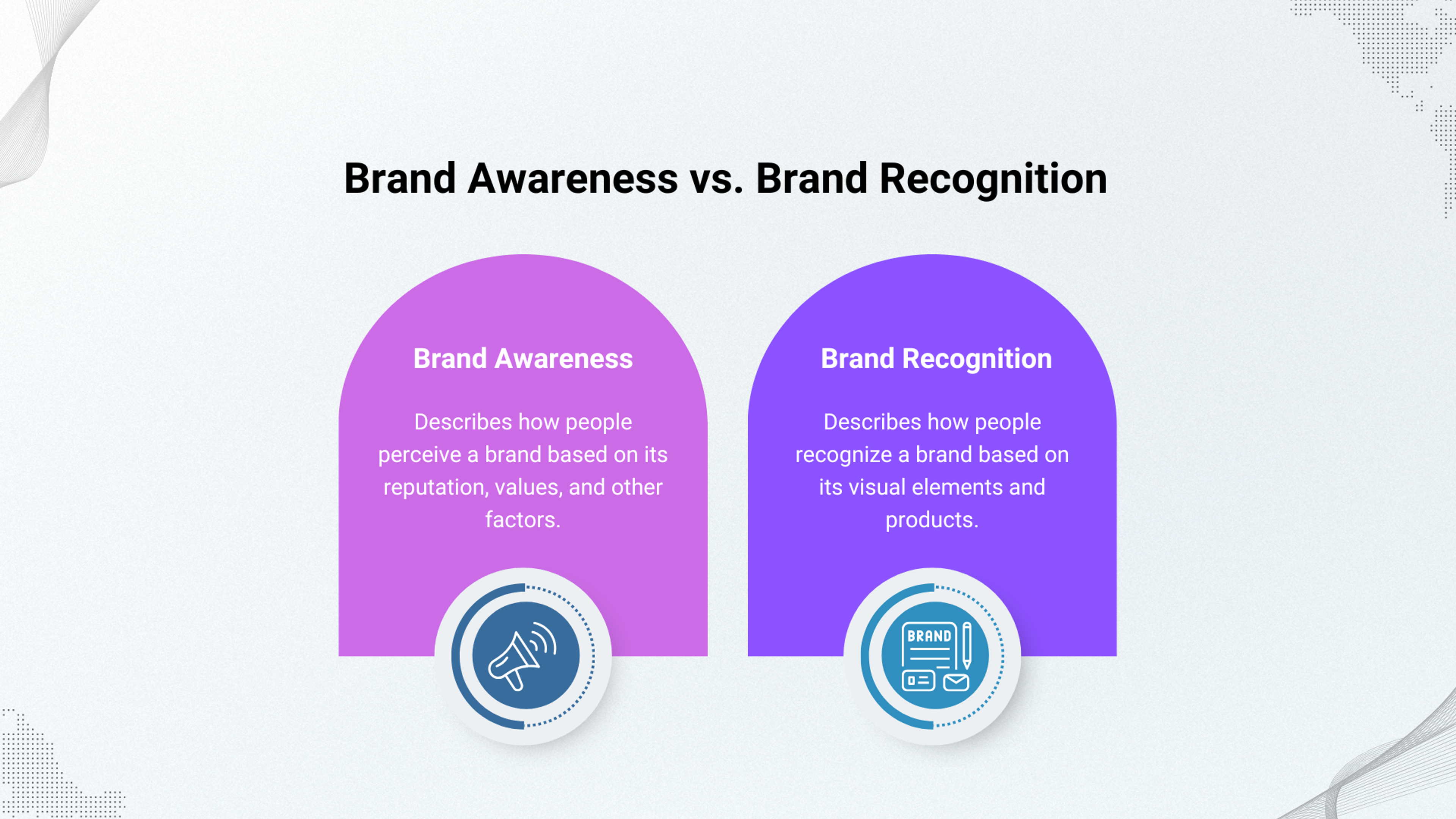 Brand Awareness vs. Brand Recognition

Brand Awareness

Describes how people perceive a brand based on its reputation, values, and other factors.

Brand Recognition

Describes how people recognize a brand based on its visual elements and products.

BRAND